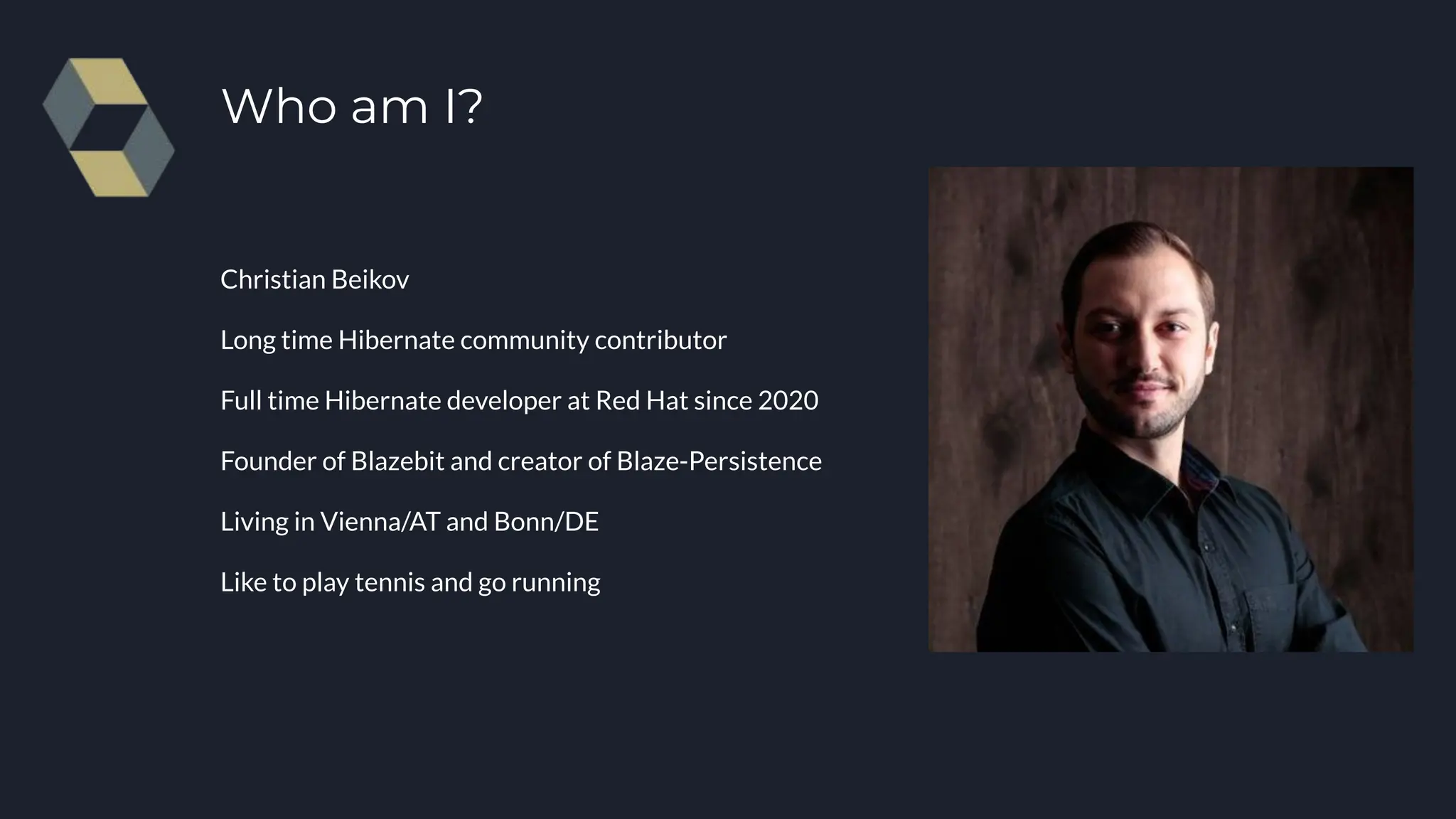 Who am I?

Christian Beikov

Long time Hibernate community contributor

Full time Hibernate developer at Red Hat since 2020

Founder of Blazebit and creator of Blaze-Persistence

Living in Vienna/AT and Bonn/DE

Like to play tennis and go running